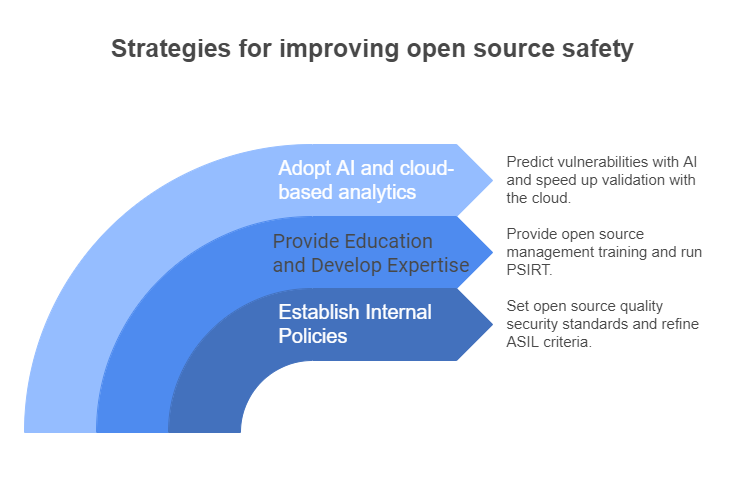 Strategies for improving open source safety

Adopt AI and cloud-based analytics

Predict vulnerabilities with AI and speed up validation with the cloud.

Provide Education and Develop Expertise

Provide open source management training and run PSIRT.

Establish Internal Policies

Set open source quality security standards and refine ASIL criteria.